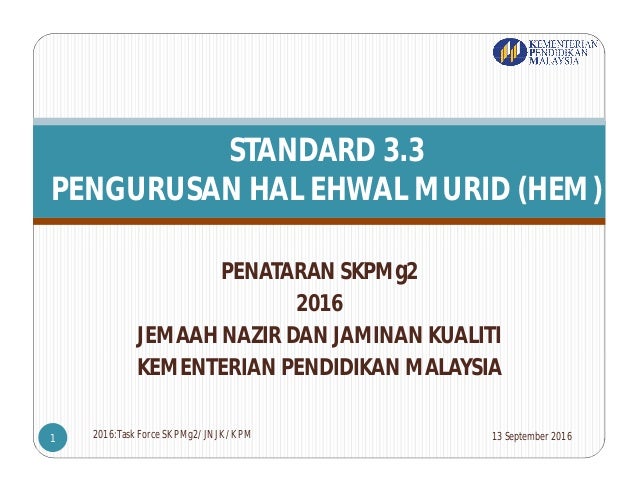 KEMENTERIAN PENDIDIKAN MALAYSIA

STANDARD 3.3
PENGURUSAN HAL EHWAL MURID (HEM)

PENATARAN SKPMg2
2016
JEMAAH NAZIR DAN JAMINAN KUALITI
KEMENTERIAN PENDIDIKAN MALAYSIA

1

2016:Task Force SKPMg2/ JNJK/ KPM

13 September 2016